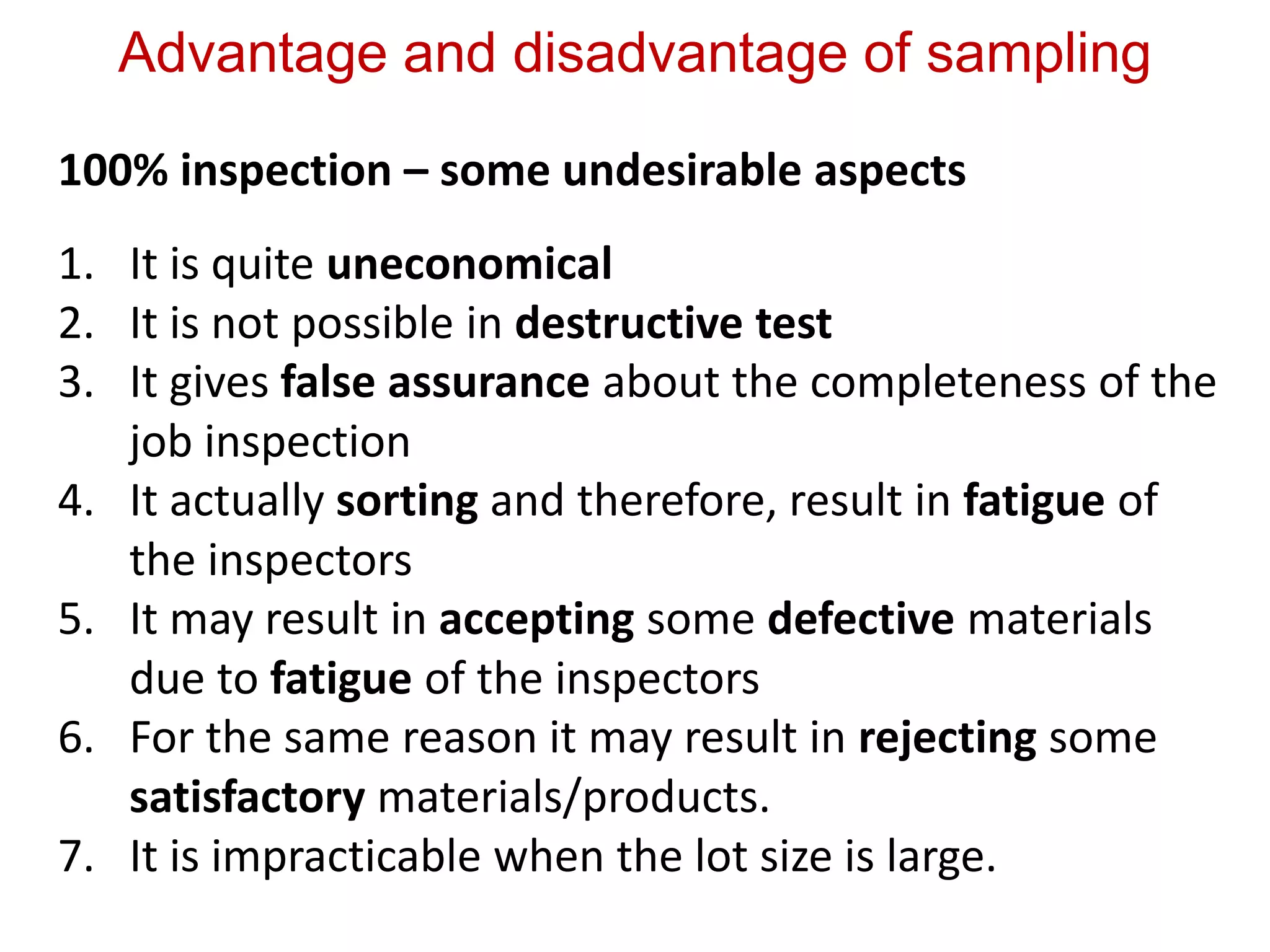 Advantage and disadvantage of sampling

100% inspection – some undesirable aspects

1. It is quite uneconomical
2. It is not possible in destructive test
3. It gives false assurance about the completeness of the job inspection
4. It actually sorting and therefore, result in fatigue of the inspectors
5. It may result in accepting some defective materials due to fatigue of the inspectors
6. For the same reason it may result in rejecting some satisfactory materials/products.
7. It is impracticable when the lot size is large.